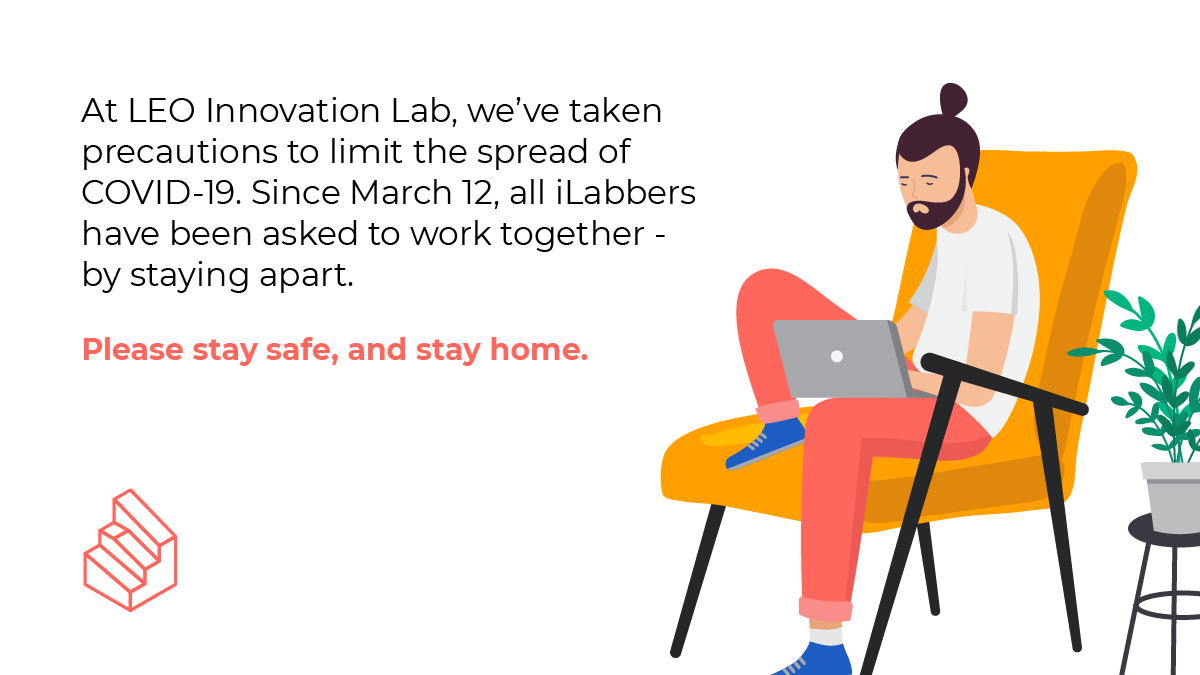 At LEO Innovation Lab, we've taken precautions to limit the spread of COVID-19. Since March 12, all iLabbers have been asked to work together - by staying apart.

Please stay safe, and stay home.